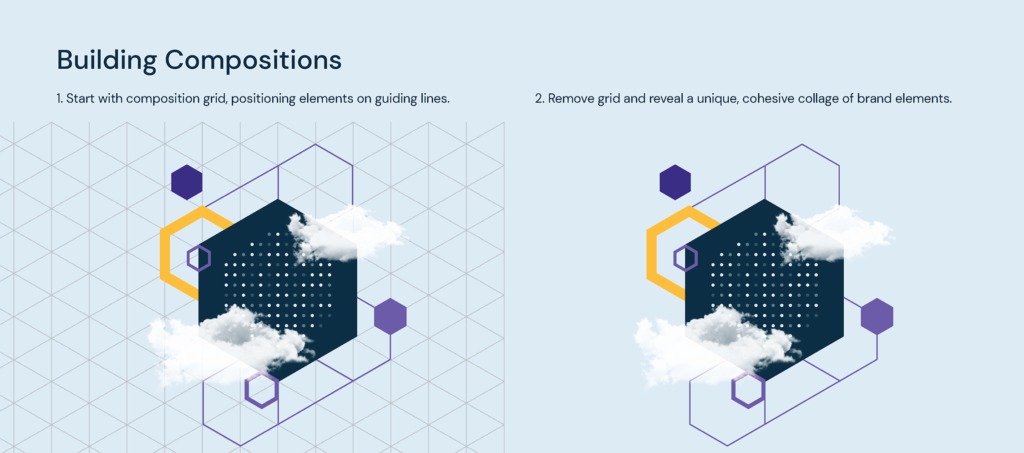 Building Compositions

1. Start with composition grid, positioning elements on guiding lines.

2. Remove grid and reveal a unique, cohesive collage of brand elements.